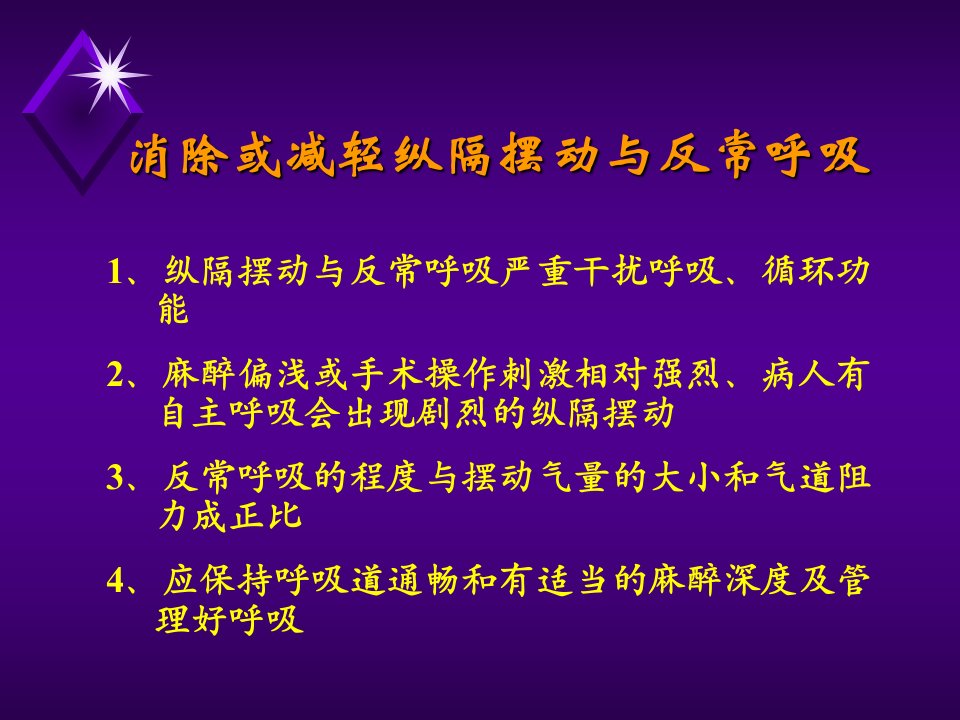 消除或减轻纵隔摆动与反常呼吸

1、纵隔摆动与反常呼吸严重干扰呼吸、循环功能

2、麻醉偏浅或手术操作刺激相对强烈、病人有自主呼吸会出现剧烈的纵隔摆动

3、反常呼吸的程度与摆动气量的大小和气道阻力成正比

4、应保持呼吸道通畅和有适当的麻醉深度及管理好呼吸